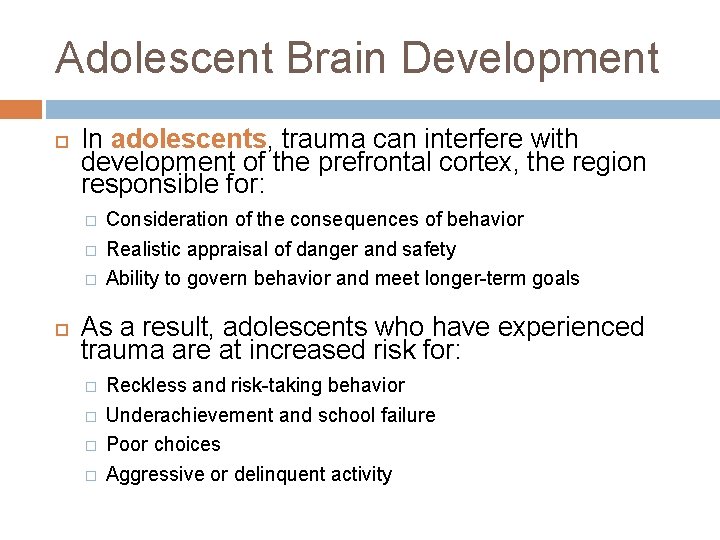 Adolescent Brain Development

In adolescents, trauma can interfere with development of the prefrontal cortex, the region responsible for:

Consideration of the consequences of behavior

Realistic appraisal of danger and safety

Ability to govern behavior and meet longer-term goals

As a result, adolescents who have experienced trauma are at increased risk for:

Reckless and risk-taking behavior

Underachievement and school failure

Poor choices

Aggressive or delinquent activity